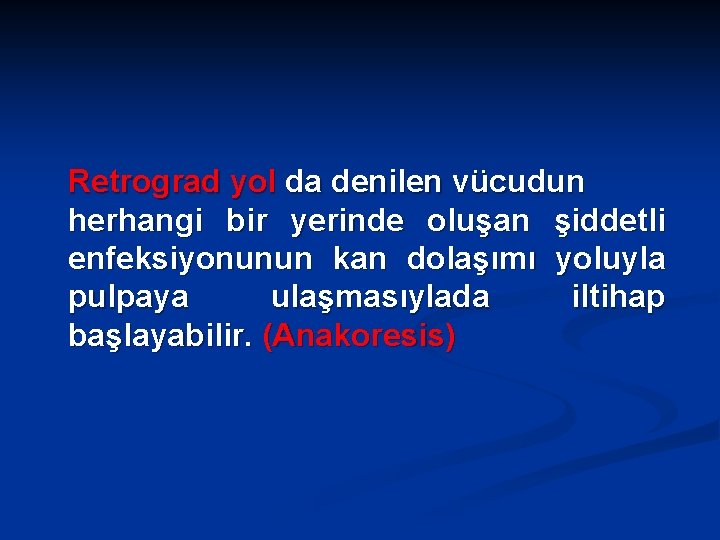 Retrograd yol da denilen vücudun herhangi bir yerinde oluşan şiddetli enfeksiyonunun kan dolaşımı yoluyla pulpaya ulaşmasıylada iltihap başlayabilir. (Anakoresis)